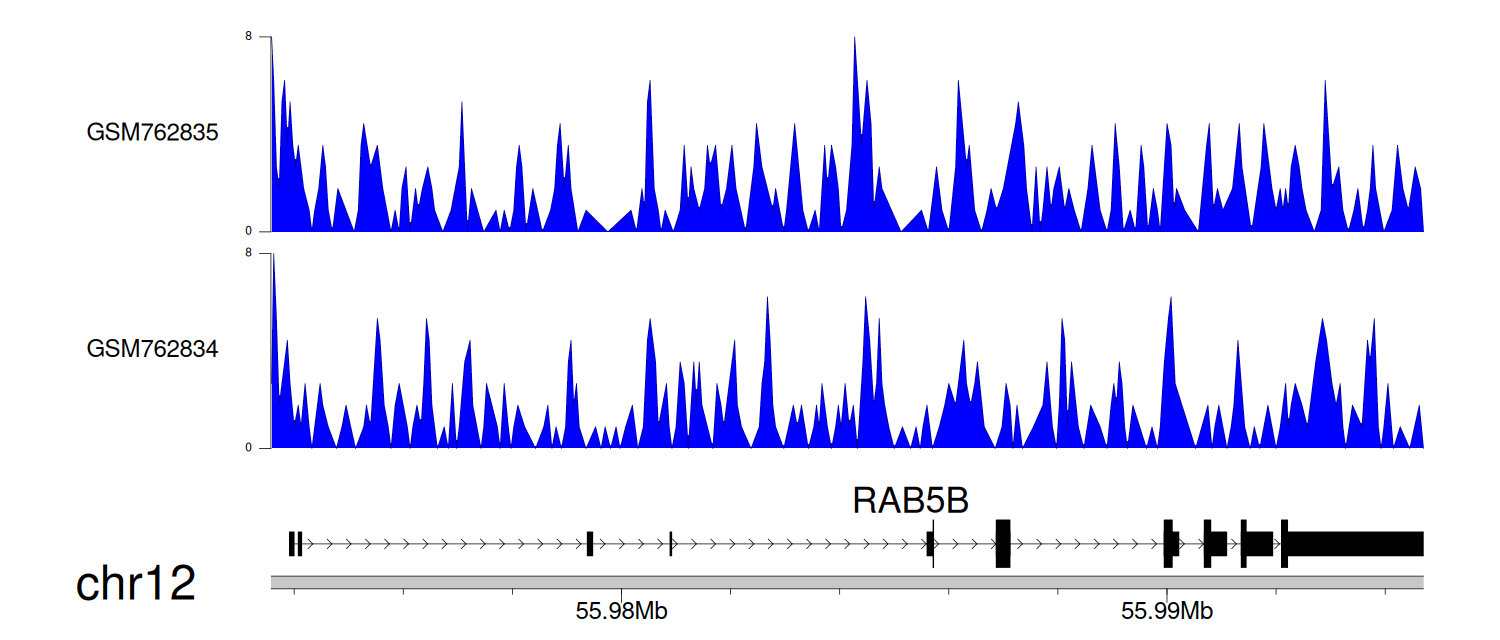 8
GSM762835
0
8
GSM762834
0
RAB5B
chr12
55.98Mb
55.99Mb